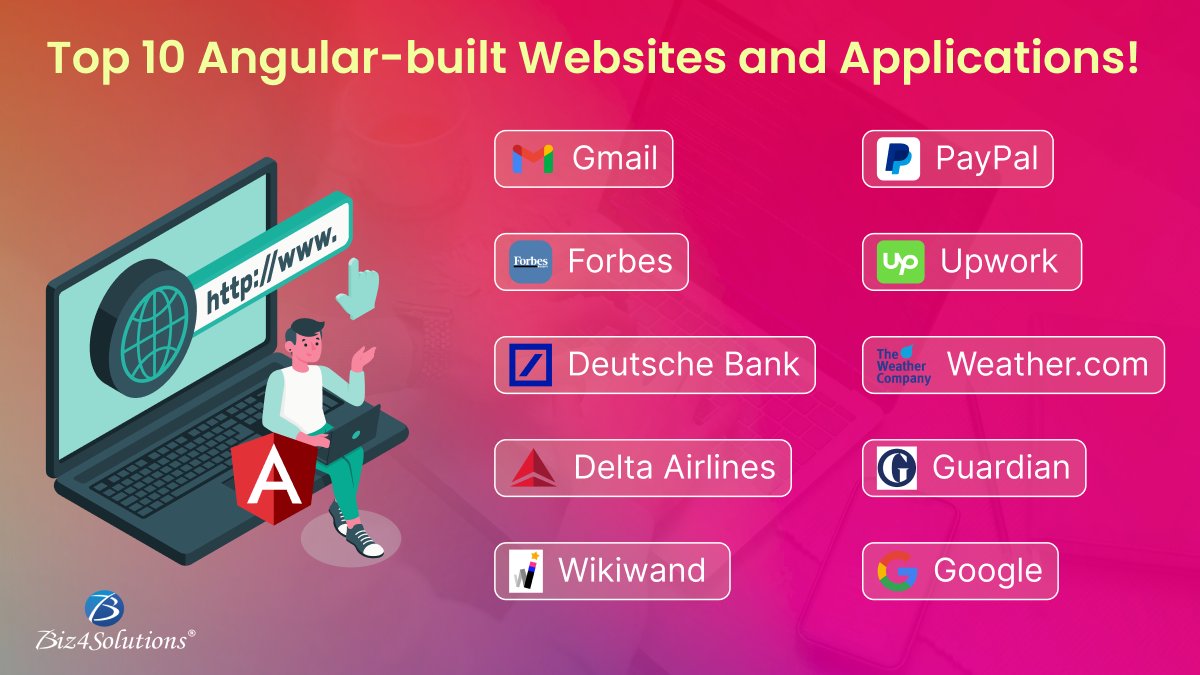 Top 10 Angular-built Websites and Applications!

http://www.

A

Gmail

Forbes Forbes

Deutsche Bank

Delta Airlines

Wikiwand

PayPal

Upwork

The Weather Company Weather.com

Guardian

Google

Biz4Solutions®